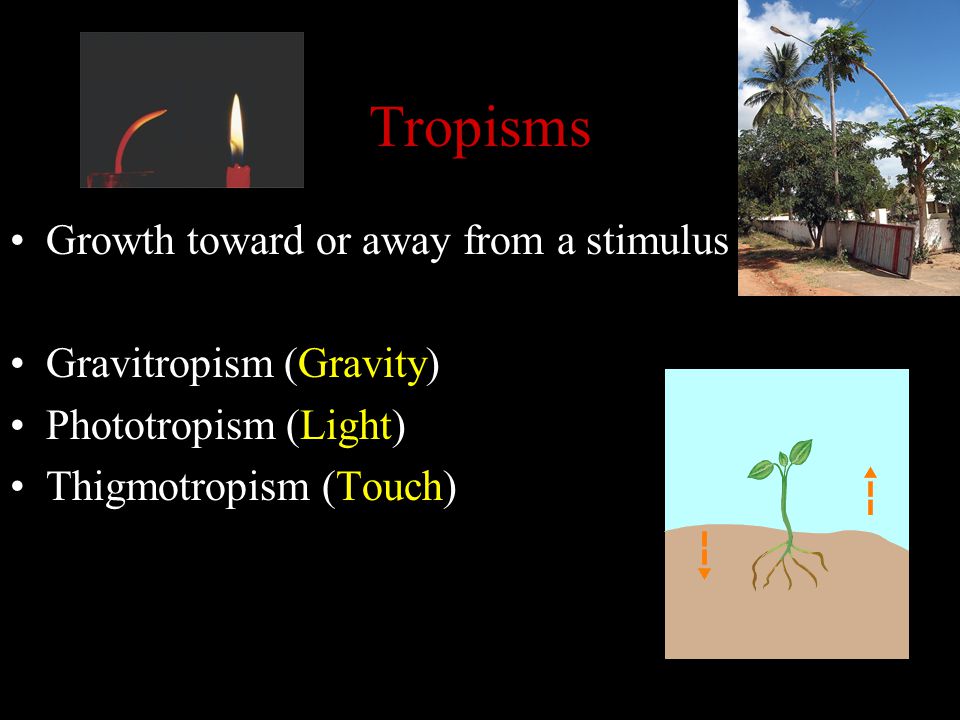 Tropisms

• Growth toward or away from a stimulus

• Gravitropism (Gravity)
• Phototropism (Light)
• Thigmotropism (Touch)